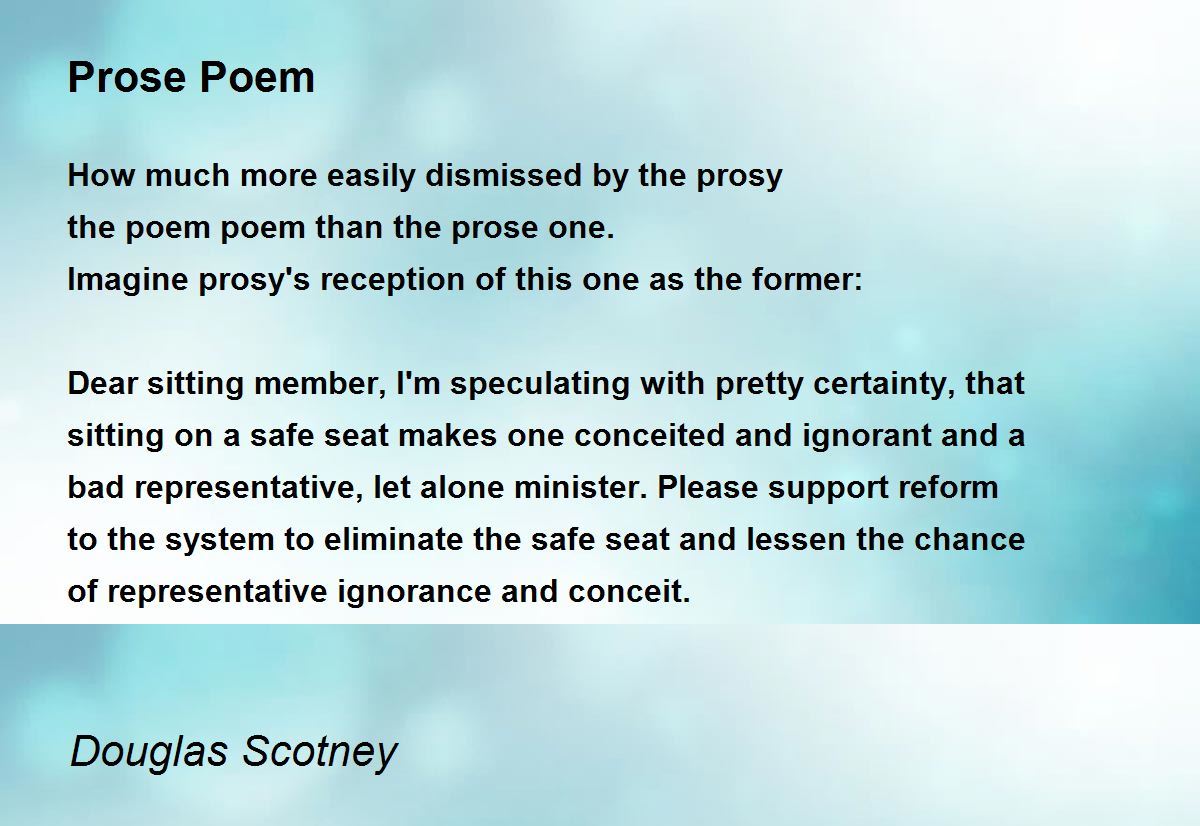 Prose Poem

How much more easily dismissed by the prosy
the poem poem than the prose one.
Imagine prosy's reception of this one as the former:

Dear sitting member, I'm speculating with pretty certainty, that sitting on a safe seat makes one conceited and ignorant and a bad representative, let alone minister. Please support reform to the system to eliminate the safe seat and lessen the chance of representative ignorance and conceit.

Douglas Scotney